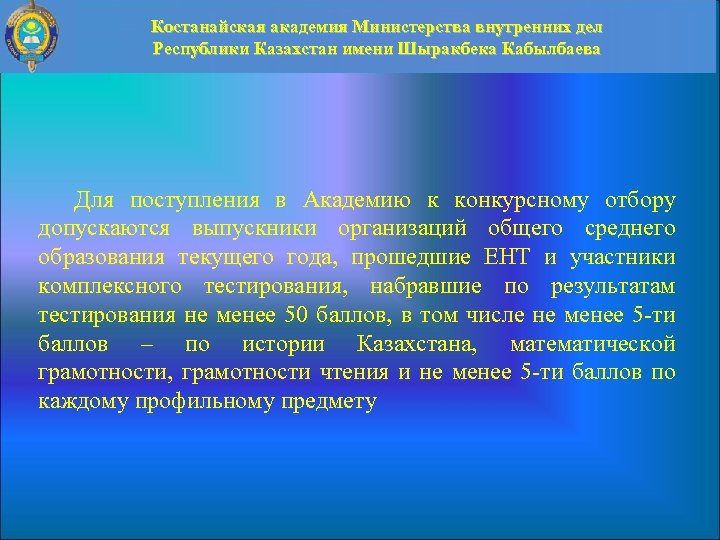 Костанайская академия Министерства внутренних дел Республики Казахстан имени Шыракбека Кабылбаева

Для поступления в Академию к конкурсному отбору допускаются выпускники организаций общего среднего образования текущего года, прошедшие ЕНТ и участники комплексного тестирования, набравшие по результатам тестирования не менее 50 баллов, в том числе не менее 5-ти баллов – по истории Казахстана, математической грамотности, грамотности чтения и не менее 5-ти баллов по каждому профильному предмету